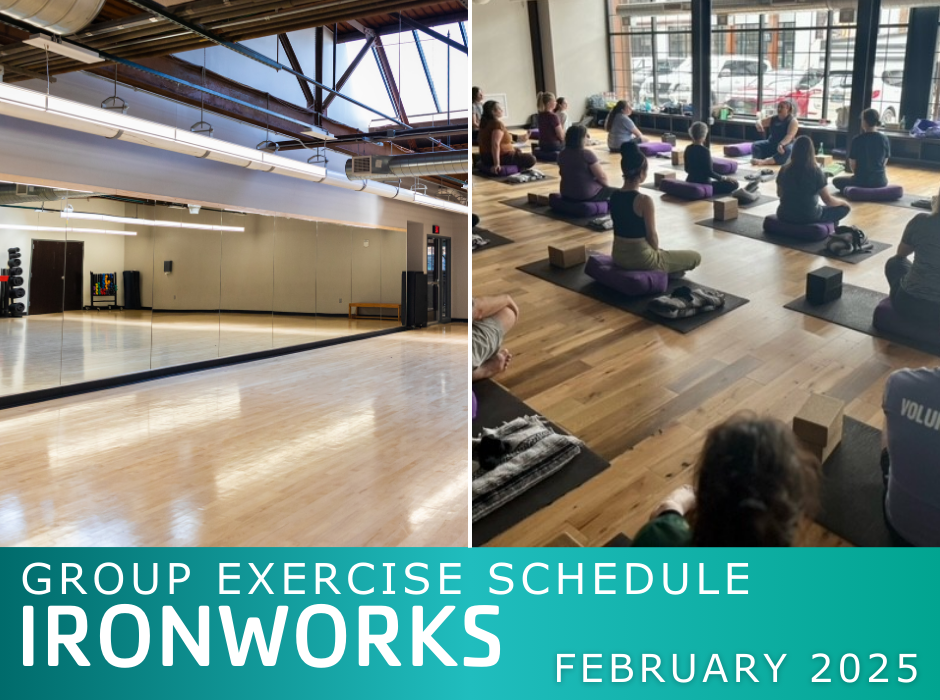 VOLU

GROUP EXERCISE SCHEDULE
IRONWORKS
FEBRUARY 2025